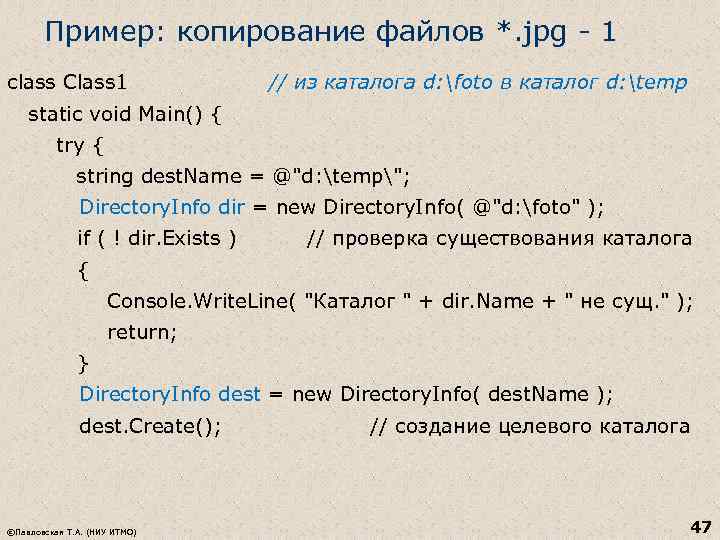 Пример: копирование файлов *.jpg - 1

class Class1 // из каталога d:\foto в каталог d:\temp
static void Main() {
try {
string destName = @"d:\temp\";
DirectoryInfo dir = new DirectoryInfo( @"d:\foto" );
if ( ! dir.Exists ) // проверка существования каталога
{
Console.WriteLine( "Каталог " + dir.Name + " не сущ." );
return;
}
DirectoryInfo dest = new DirectoryInfo( destName );
dest.Create(); // создание целевого каталога

©Павловская Т.А. (НИУ ИТМО)

47